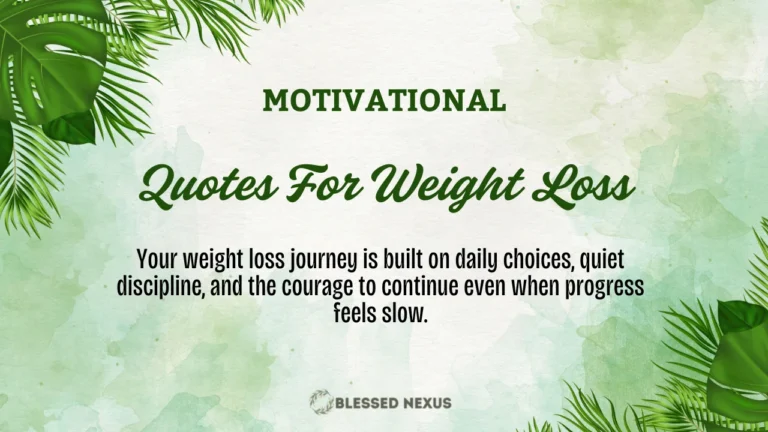 MOTIVATIONAL

Quotes For Weight Loss

Your weight loss journey is built on daily choices, quiet discipline, and the courage to continue even when progress feels slow.

BLESSED NEXUS